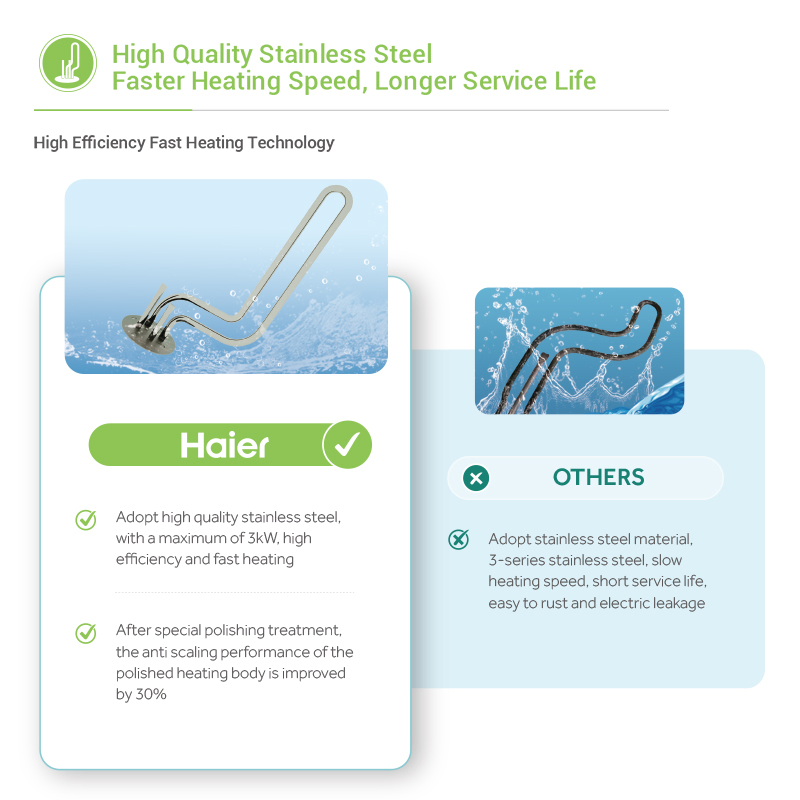 High Quality Stainless Steel
Faster Heating Speed, Longer Service Life

High Efficiency Fast Heating Technology

Haier

Adopt high quality stainless steel, with a maximum of 3kW, high efficiency and fast heating

After special polishing treatment, the anti scaling performance of the polished heating body is improved by 30%

OTHERS

Adopt stainless steel material, 3-series stainless steel, slow heating speed, short service life, easy to rust and electric leakage